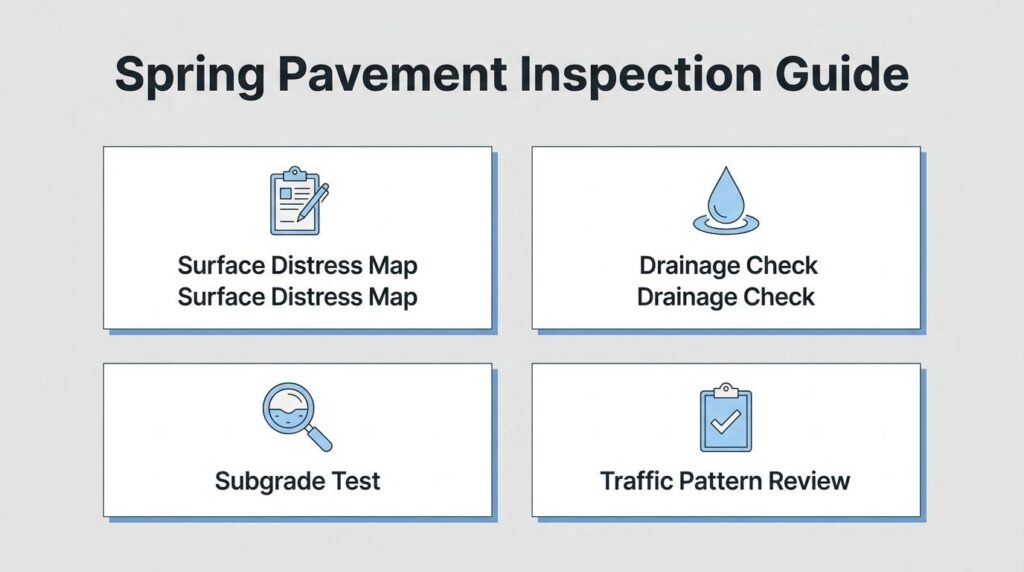 Spring Pavement Inspection Guide

Surface Distress Map
Surface Distress Map

Drainage Check
Drainage Check

Subgrade Test

Traffic Pattern Review